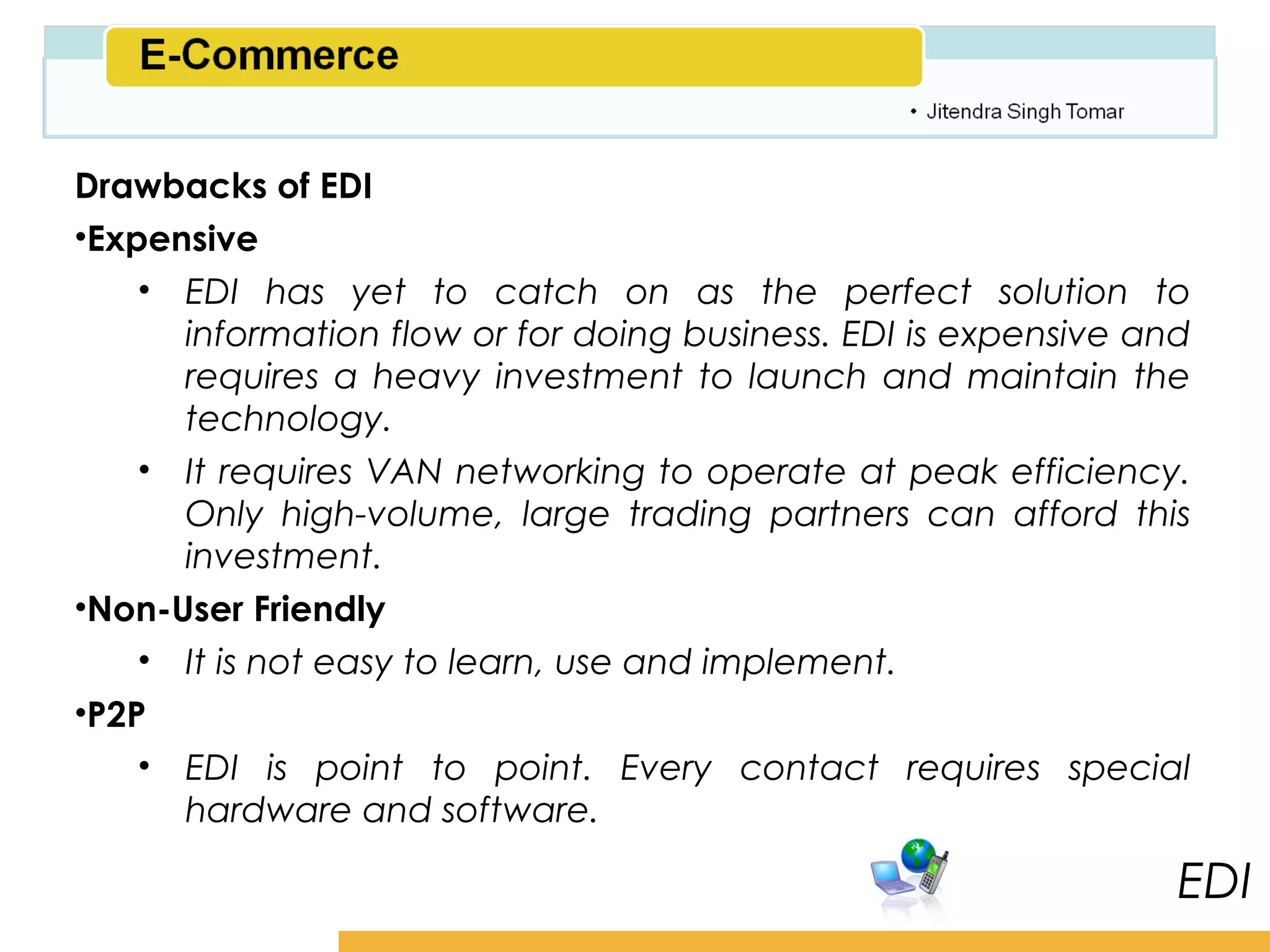 E-Commerce

• Jitendra Singh Tomar

Drawbacks of EDI

•Expensive

• EDI has yet to catch on as the perfect solution to information flow or for doing business. EDI is expensive and requires a heavy investment to launch and maintain the technology.

• It requires VAN networking to operate at peak efficiency. Only high-volume, large trading partners can afford this investment.

•Non-User Friendly

• It is not easy to learn, use and implement.

•P2P

• EDI is point to point. Every contact requires special hardware and software.

EDI